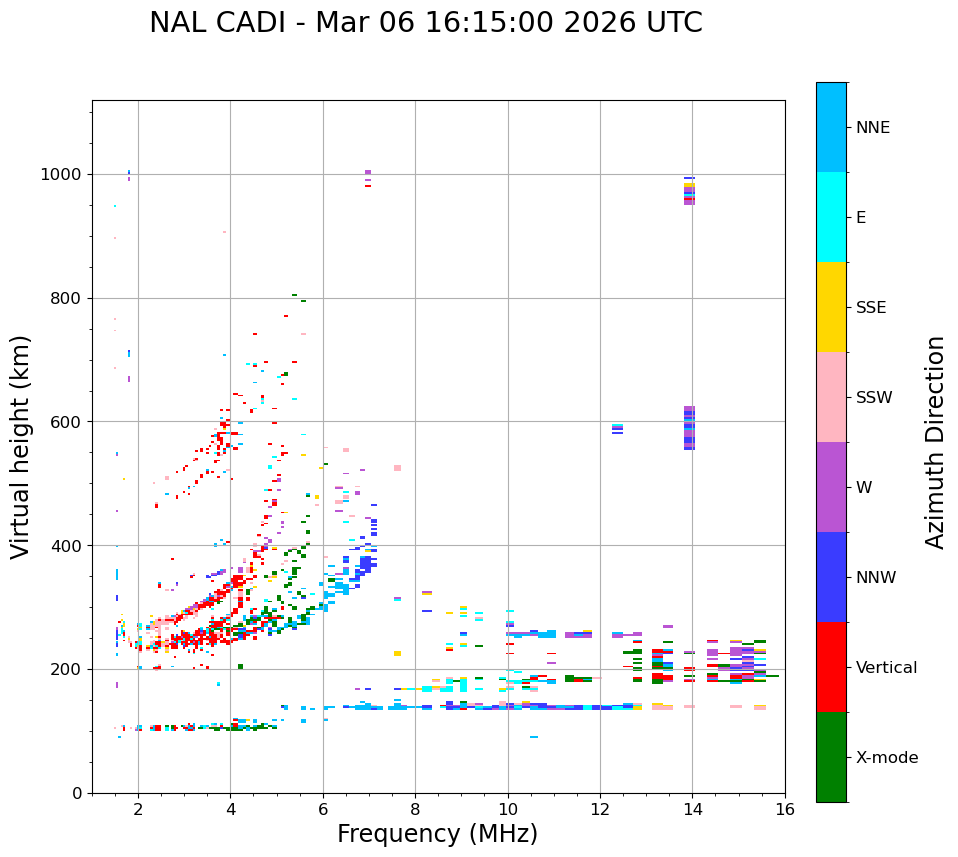 NAL CADI - Mar 06 16:15:00 2026 UTC

Virtual height (km)

1000
800
600
400
200
0

2
4
6
8
10
12
14
16

Frequency (MHz)

NNE
E
SSE
SSW
W
NNW
Vertical
X-mode

Azimuth Direction